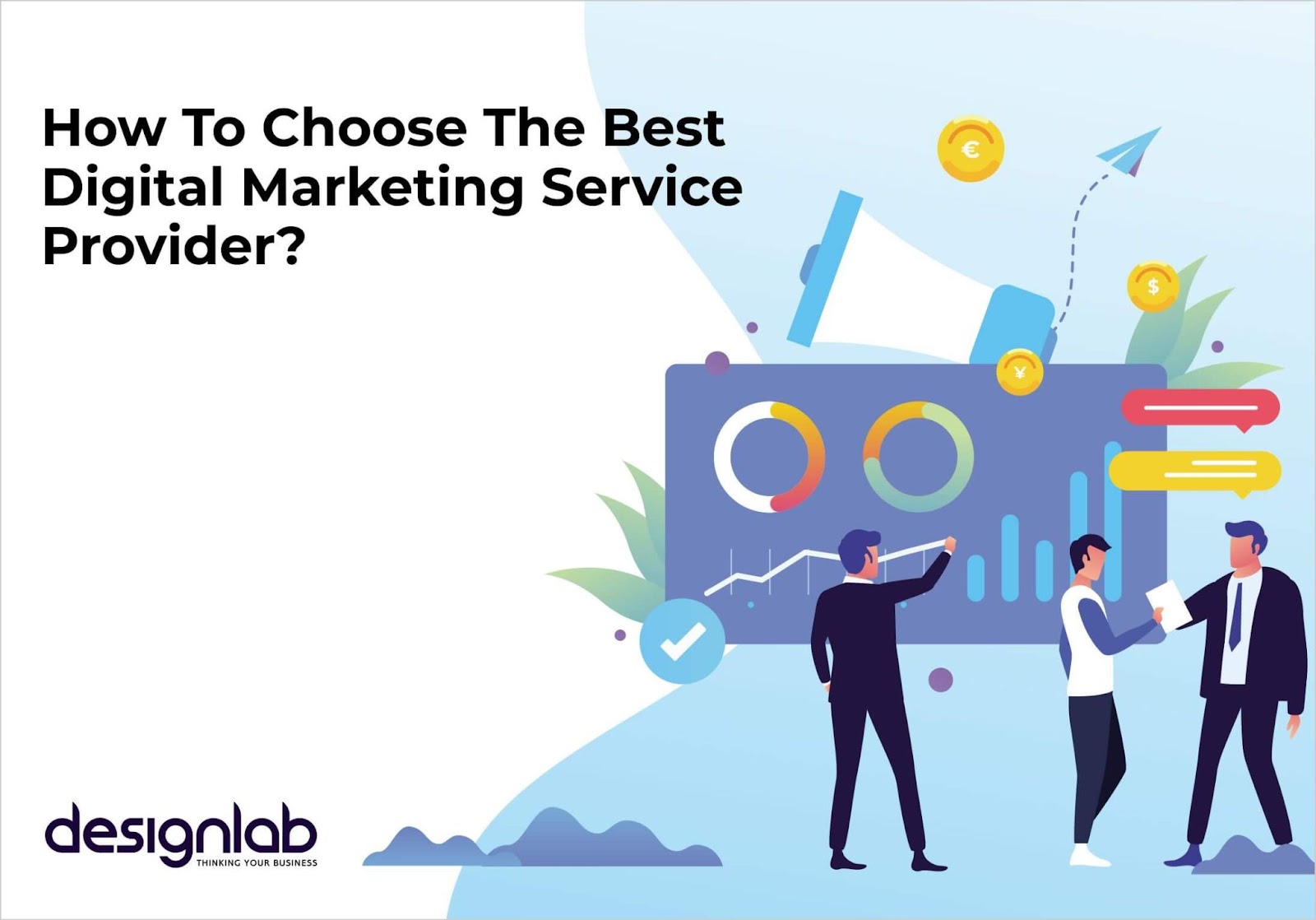 How To Choose The Best Digital Marketing Service Provider?

€

$

¥

designlab
THINKING YOUR BUSINESS